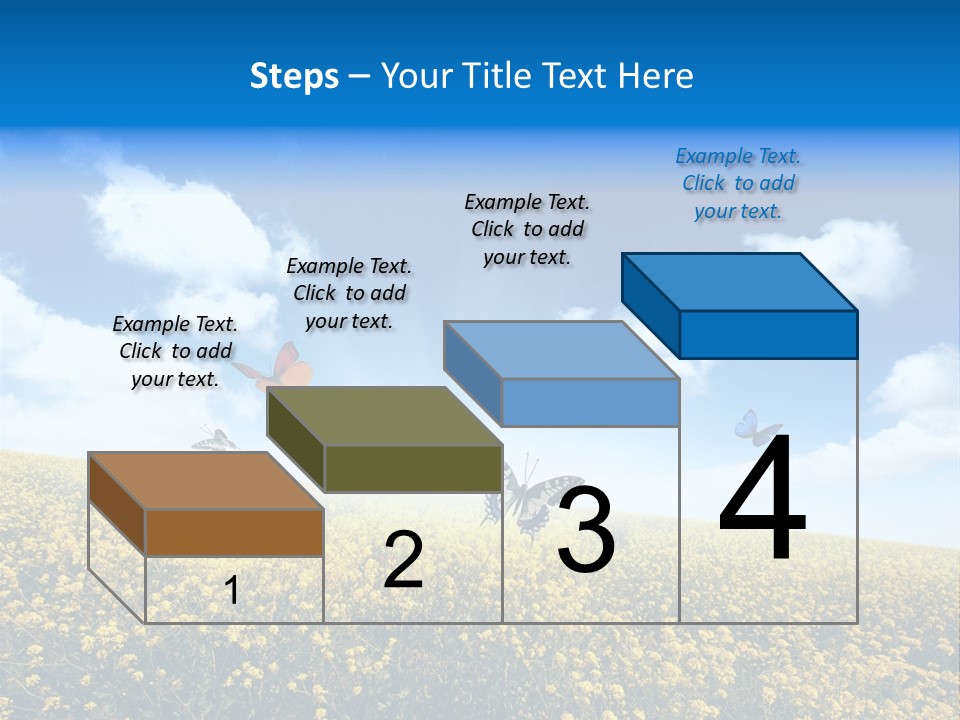 Steps – Your Title Text Here

Example Text. Click to add your text.

Example Text. Click to add your text.

Example Text. Click to add your text.

Example Text. Click to add your text.

1

2

3

4